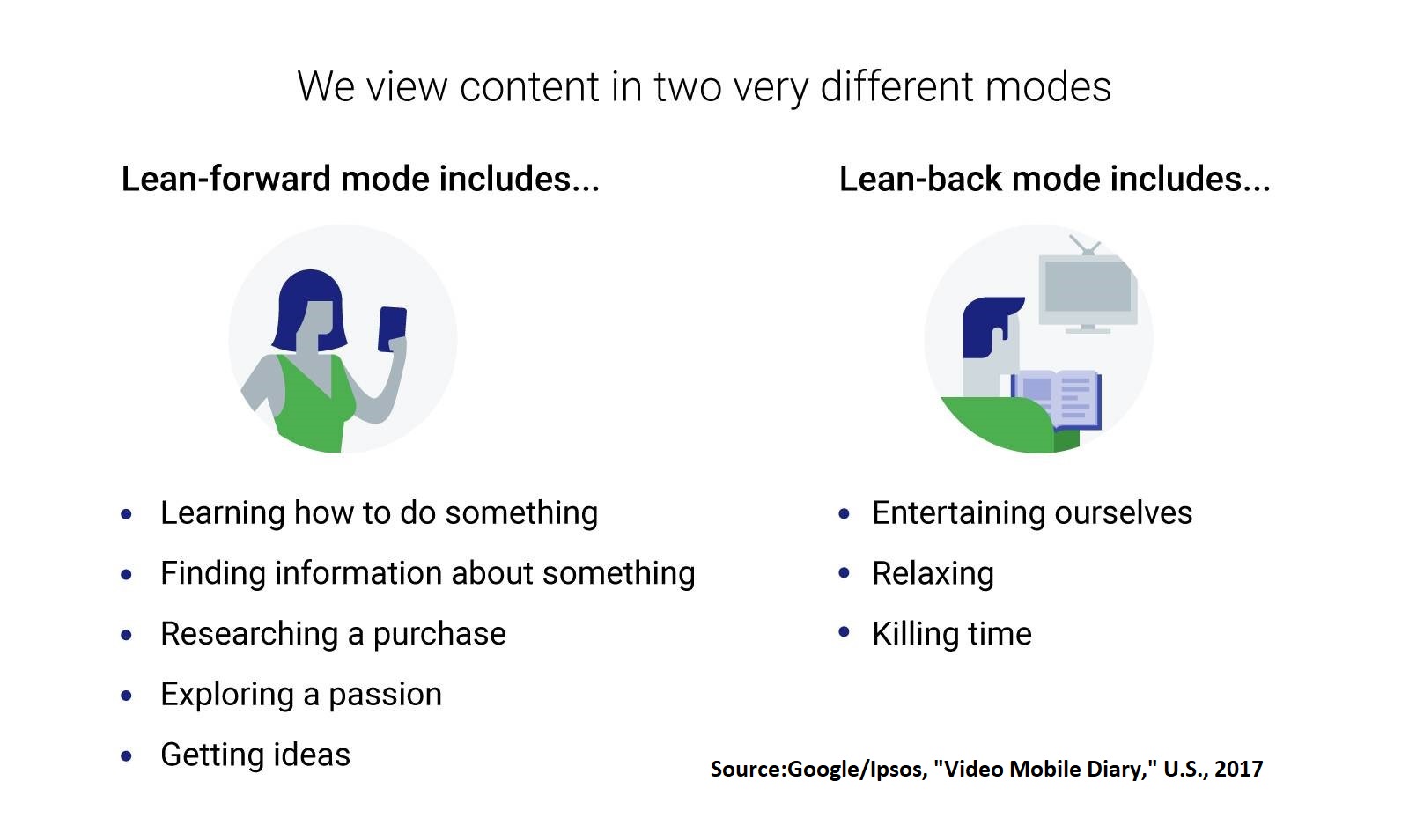 We view content in two very different modes

Lean-forward mode includes...

- Learning how to do something
- Finding information about something
- Researching a purchase
- Exploring a passion
- Getting ideas

Lean-back mode includes...

- Entertaining ourselves
- Relaxing
- Killing time

Source:Google/Ipsos, "Video Mobile Diary," U.S., 2017